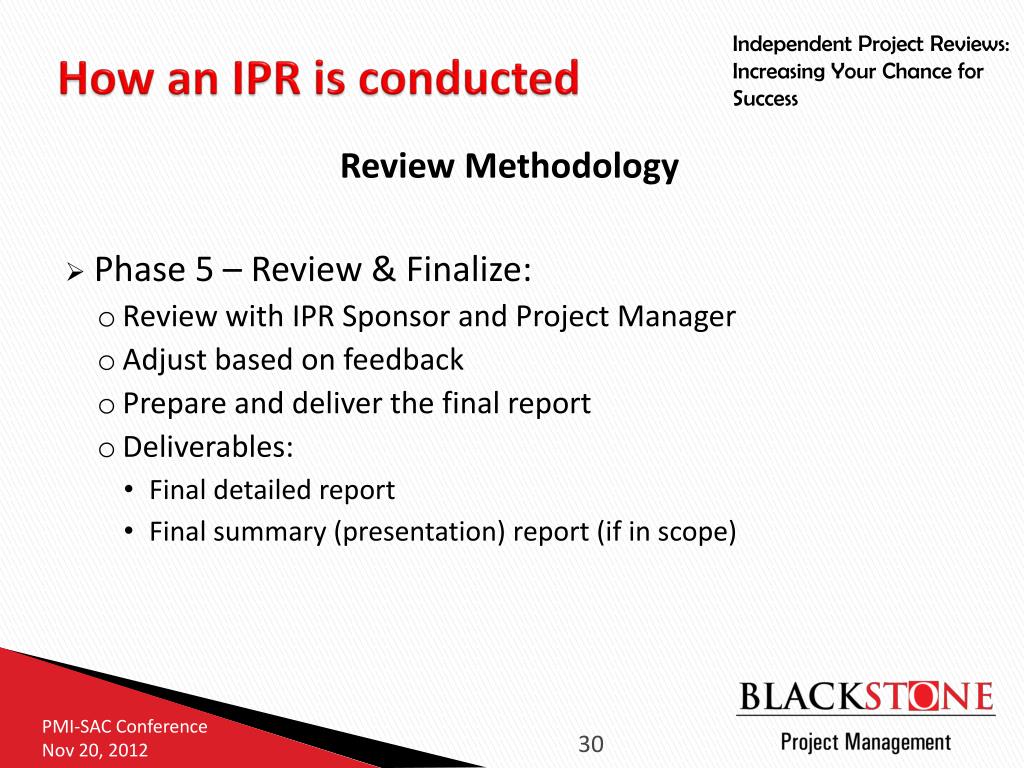 How an IPR is conducted

Independent Project Reviews: Increasing Your Chance for Success

Review Methodology

➢ Phase 5 – Review & Finalize:
o Review with IPR Sponsor and Project Manager
o Adjust based on feedback
o Prepare and deliver the final report
o Deliverables:
• Final detailed report
• Final summary (presentation) report (if in scope)

PMI-SAC Conference
Nov 20, 2012

30

BLACKSTONE
Project Management